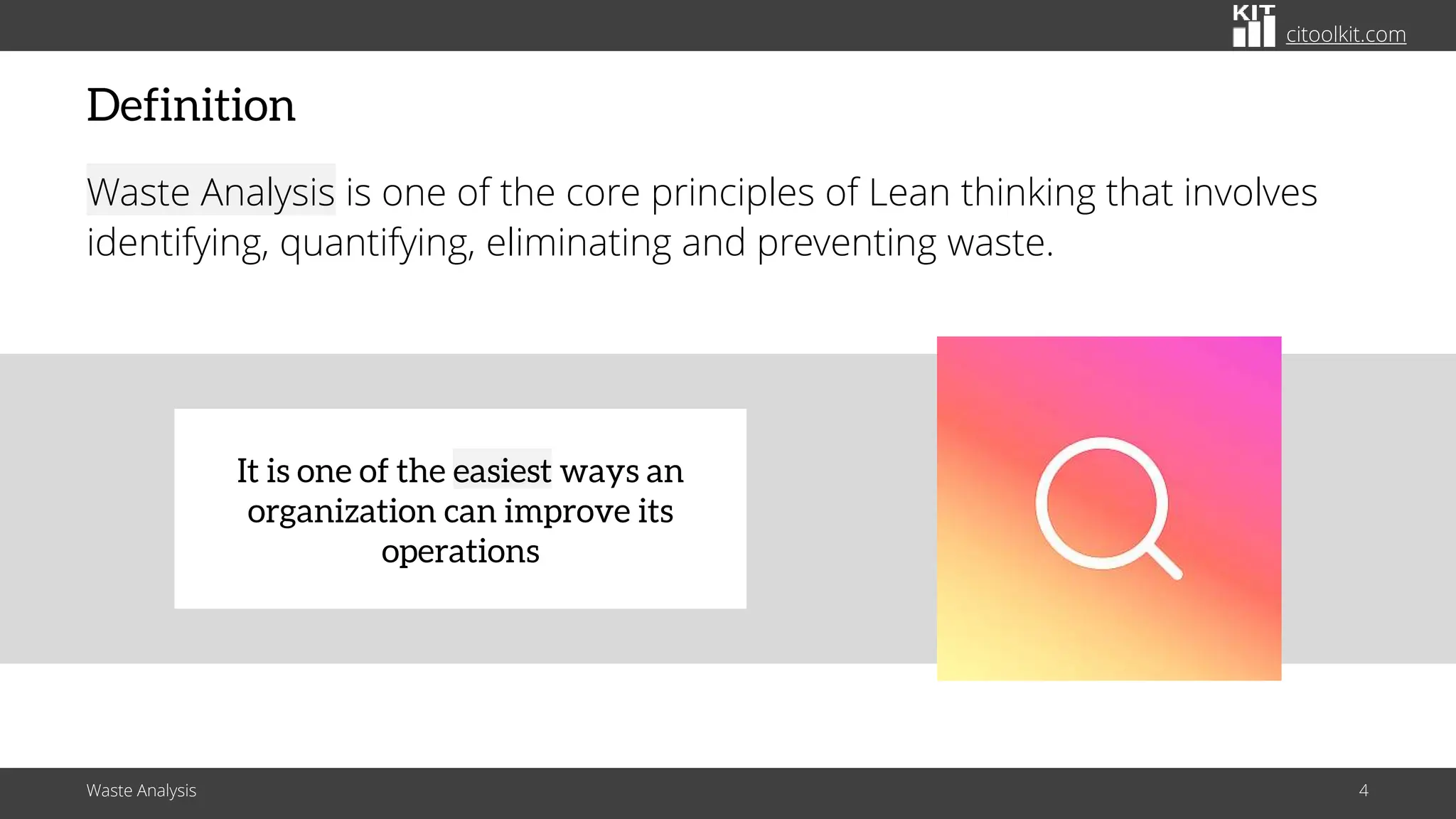 KIT citoolkit.com

Definition

Waste Analysis is one of the core principles of Lean thinking that involves identifying, quantifying, eliminating and preventing waste.

It is one of the easiest ways an organization can improve its operations

Waste Analysis

4